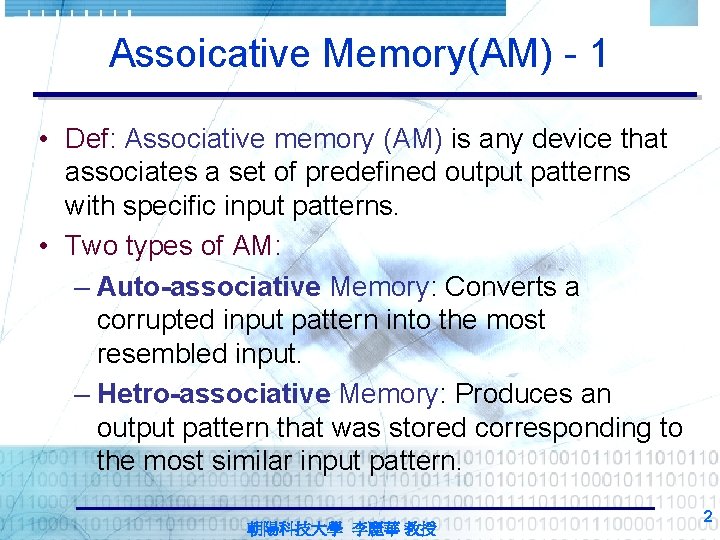 Assoicative Memory(AM) - 1

• Def: Associative memory (AM) is any device that associates a set of predefined output patterns with specific input patterns.

• Two types of AM:

– Auto-associative Memory: Converts a corrupted input pattern into the most resembled input.

– Hetro-associative Memory: Produces an output pattern that was stored corresponding to the most similar input pattern.

朝陽科技大學 李麗華 教授

2